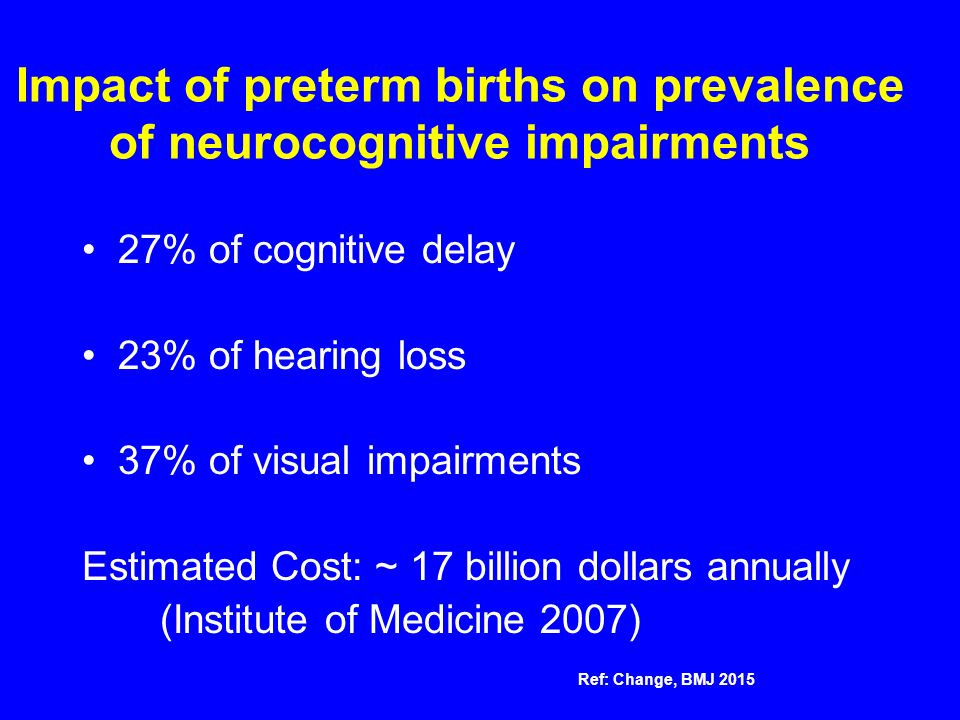 Impact of preterm births on prevalence of neurocognitive impairments

• 27% of cognitive delay

• 23% of hearing loss

• 37% of visual impairments

Estimated Cost: ~ 17 billion dollars annually
(Institute of Medicine 2007)

Ref: Change, BMJ 2015